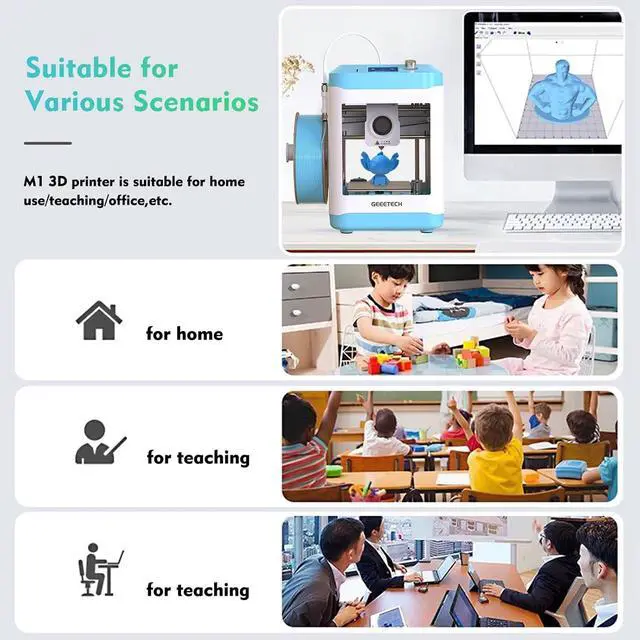 Suitable for Various Scenarios

M1 3D printer is suitable for home use/teaching/office,etc.

GEEETECH

for home

for teaching

for teaching